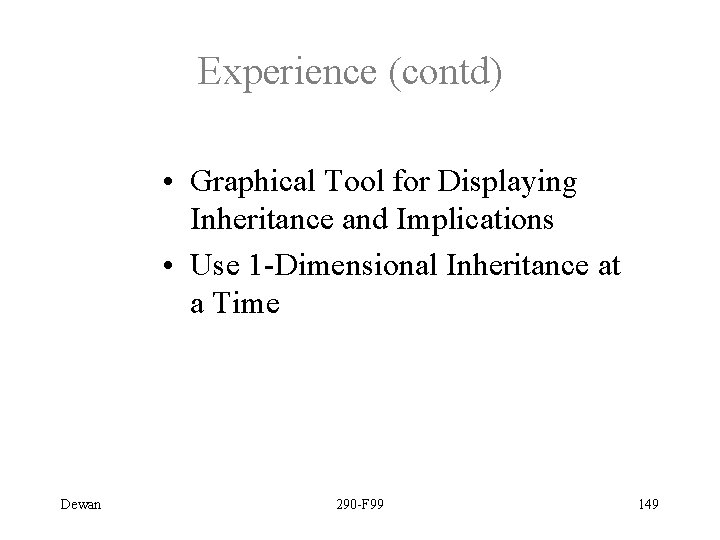 Experience (contd)

• Graphical Tool for Displaying Inheritance and Implications
• Use 1-Dimensional Inheritance at a Time

Dewan

290-F99

149